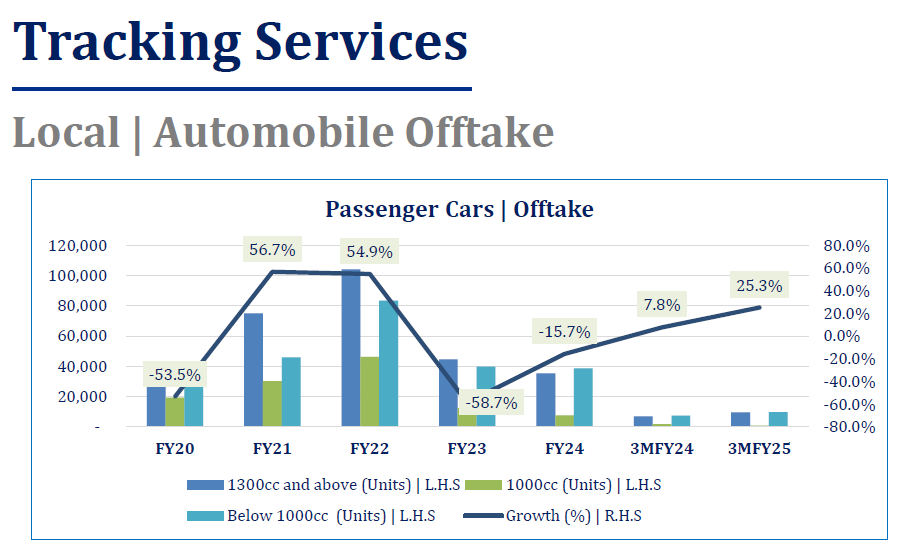 Tracking Services

Local | Automobile Offtake

Passenger Cars | Offtake

120,000
100,000
80,000
60,000
40,000
20,000
-

80.0%
60.0%
40.0%
20.0%
0.0%
-20.0%
-40.0%
-60.0%
-80.0%

-53.5%
56.7%
54.9%
-58.7%
-15.7%
7.8%
25.3%

FY20
FY21
FY22
FY23
FY24
3MFY24
3MFY25

1300cc and above (Units) | L.H.S
1000cc (Units) | L.H.S
Below 1000cc (Units) | L.H.S
Growth (%) | R.H.S